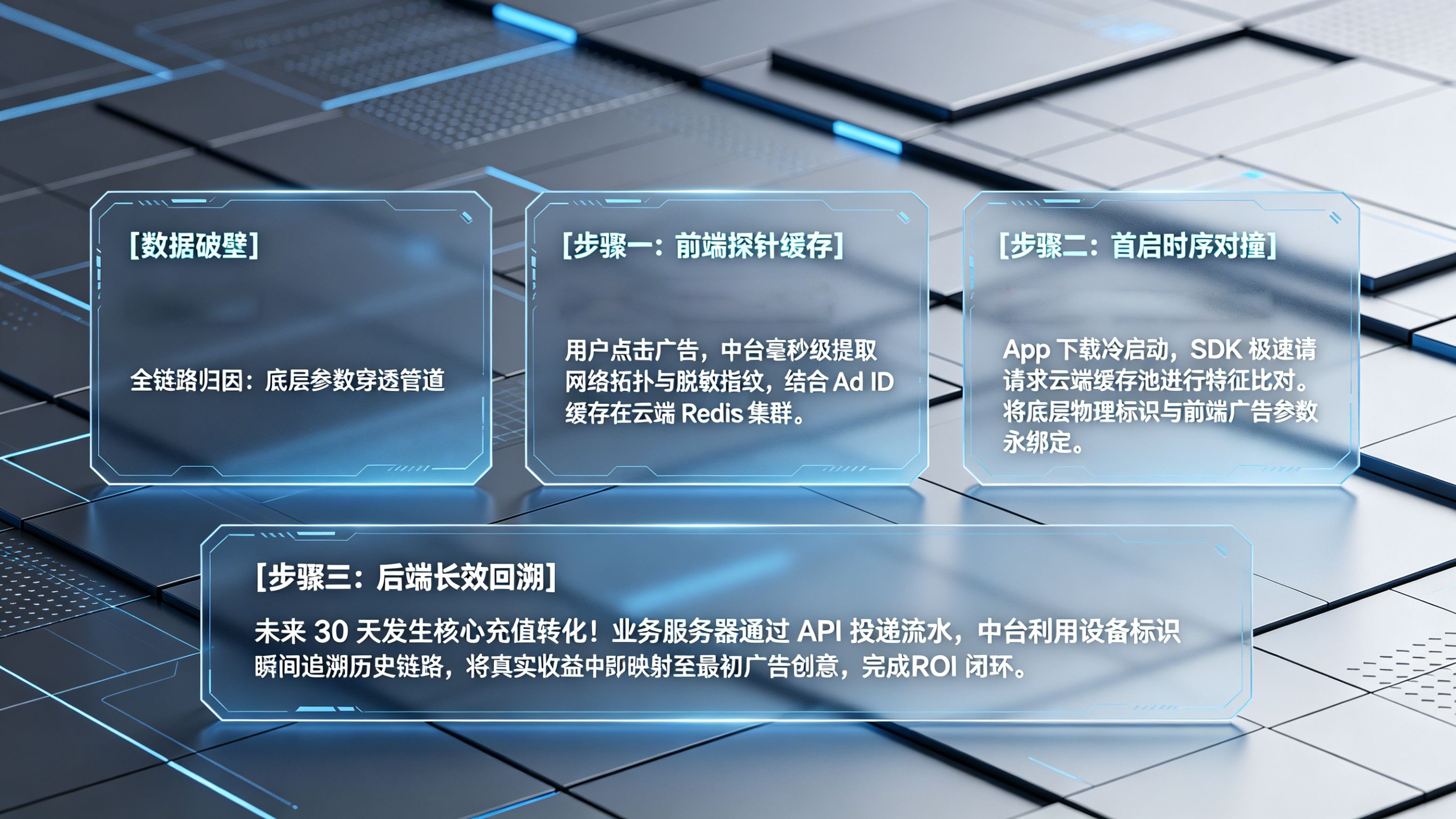 [数据破壁]

全链路归因：底层参数穿透管道

[步骤一：前端探针缓存]

用户点击广告，中台毫秒级提取网络拓扑与脱敏指纹，结合 Ad ID 缓存在云端 Redis 集群。

[步骤二：首启时序对撞]

App 下载冷启动，SDK 极速请求云端缓存池进行特征比对。将底层物理标识与前端广告参数永绑定。

[步骤三：后端长效回溯]

未来 30 天发生核心充值转化！业务服务器通过 API 投递流水，中台利用设备标识瞬间追溯历史链路，将真实收益中即映射至最初广告创意，完成ROI 闭环。